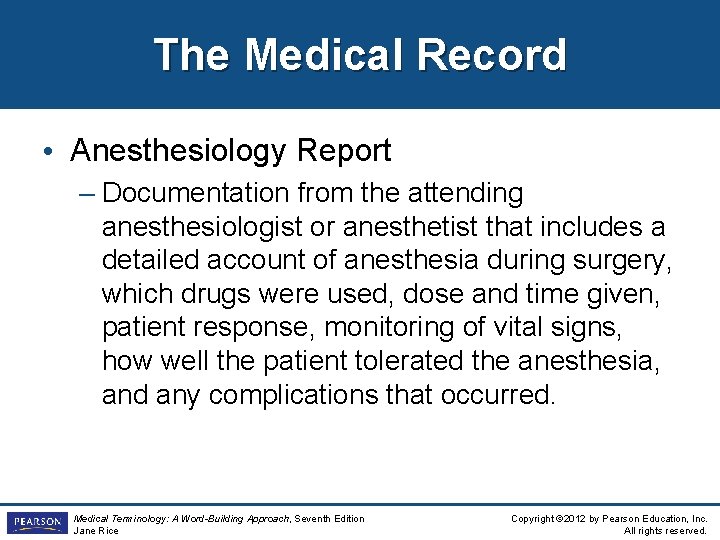 The Medical Record

• Anesthesiology Report
– Documentation from the attending anesthesiologist or anesthetist that includes a detailed account of anesthesia during surgery, which drugs were used, dose and time given, patient response, monitoring of vital signs, how well the patient tolerated the anesthesia, and any complications that occurred.

PEARSON

Medical Terminology: A Word-Building Approach, Seventh Edition
Jane Rice

Copyright ©2012 by Pearson Education, Inc.
All rights reserved.